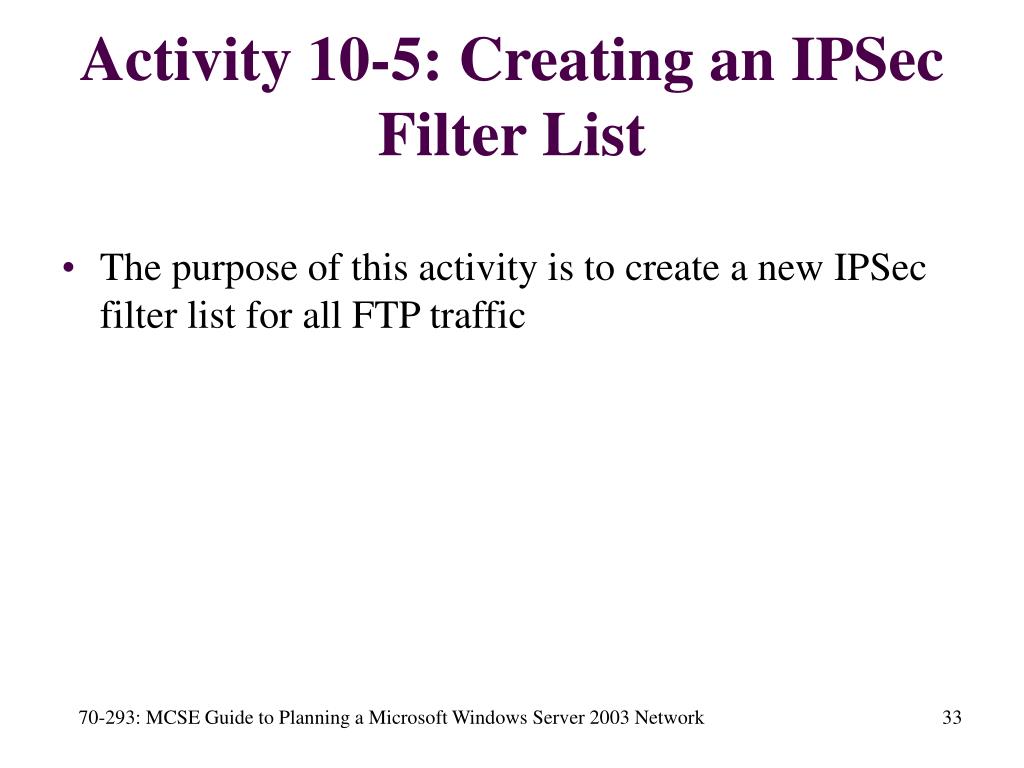 Activity 10-5: Creating an IPSec Filter List

• The purpose of this activity is to create a new IPSec filter list for all FTP traffic

70-293: MCSE Guide to Planning a Microsoft Windows Server 2003 Network

33